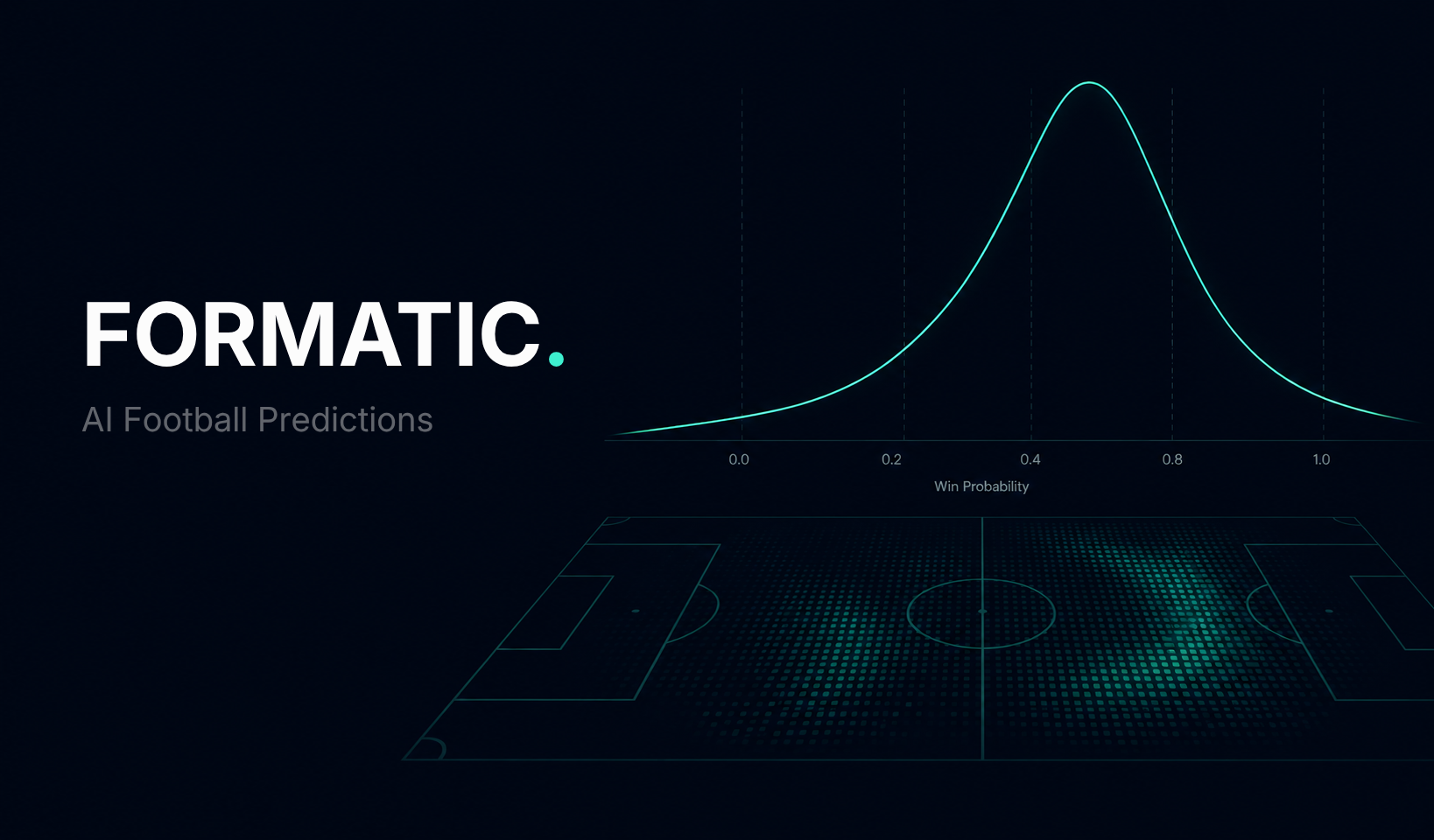 FORMATIC.

AI Football Predictions

0.0
0.2
0.4
0.8
1.0
Win Probability